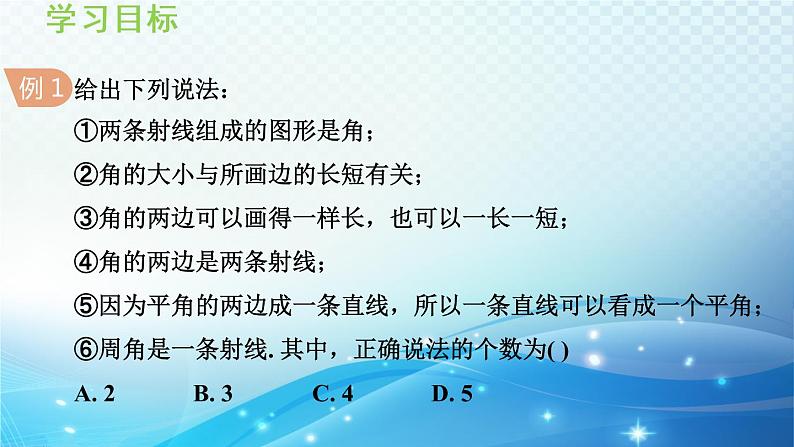 学习目标

例 1 给出下列说法：

①两条射线组成的图形是角；

②角的大小与所画边的长短有关；

③角的两边可以画得一样长，也可以一长一短；

④角的两边是两条射线；

⑤因为平角的两边成一条直线，所以一条直线可以看成一个平角；

⑥周角是一条射线. 其中，正确说法的个数为( )

A. 2　　B. 3　　C. 4　　D. 5